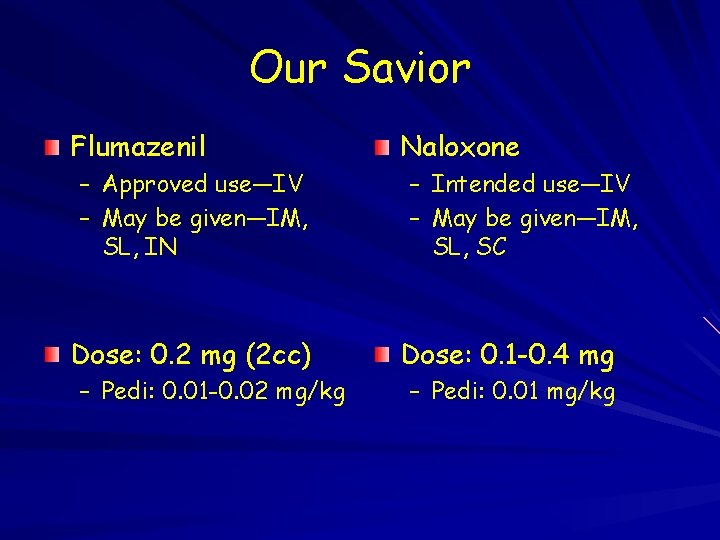 Our Savior

Flumazenil
– Approved use—IV
– May be given—IM, SL, IN

Dose: 0.2 mg (2cc)
– Pedi: 0.01-0.02 mg/kg

Naloxone
– Intended use—IV
– May be given—IM, SL, SC

Dose: 0.1-0.4 mg
– Pedi: 0.01 mg/kg